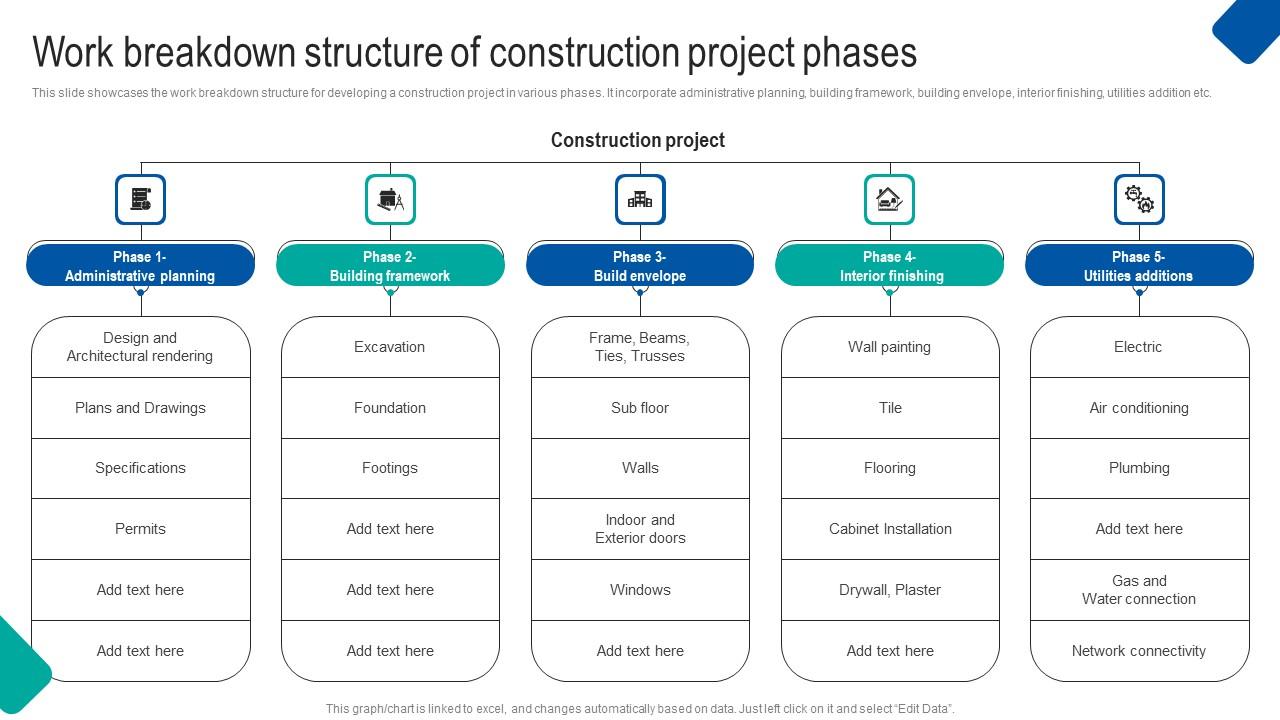 Work breakdown structure of construction project phases

This slide showcases the work breakdown structure for developing a construction project in various phases. It incorporate administrative planning, building framework, building envelope, interior finishing, utilities addition etc.

Construction project

Phase 1-
Administrative planning

Design and Architectural rendering

Plans and Drawings

Specifications

Permits

Add text here

Add text here

Phase 2-
Building framework

Excavation

Foundation

Footings

Add text here

Add text here

Add text here

Phase 3-
Build envelope

Frame, Beams, Ties, Trusses

Sub floor

Walls

Indoor and Exterior doors

Windows

Add text here

Phase 4-
Interior finishing

Wall painting

Tile

Flooring

Cabinet Installation

Drywall, Plaster

Add text here

Phase 5-
Utilities additions

Electric

Air conditioning

Plumbing

Add text here

Gas and Water connection

Network connectivity

This graph/chart is linked to excel, and changes automatically based on data. Just left click on it and select "Edit Data".